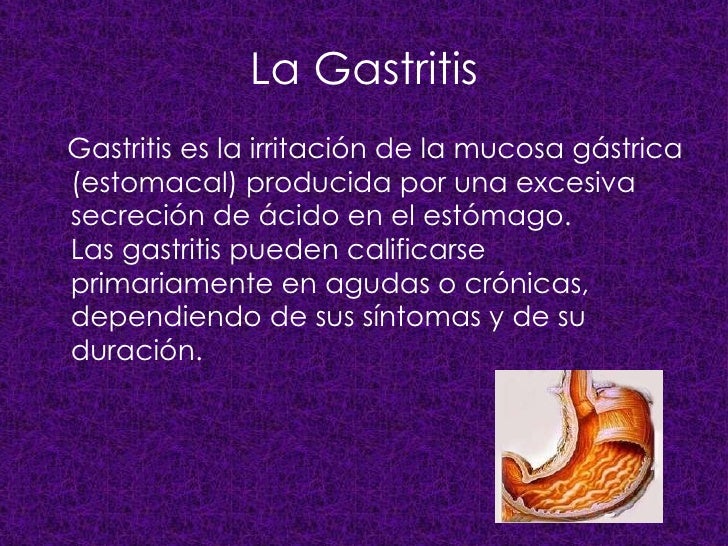 La Gastritis

Gastritis es la irritación de la mucosa gástrica (estomacal) producida por una excesiva secreción de ácido en el estómago.
Las gastritis pueden calificarse primariamente en agudas o crónicas, dependiendo de sus síntomas y de su duración.